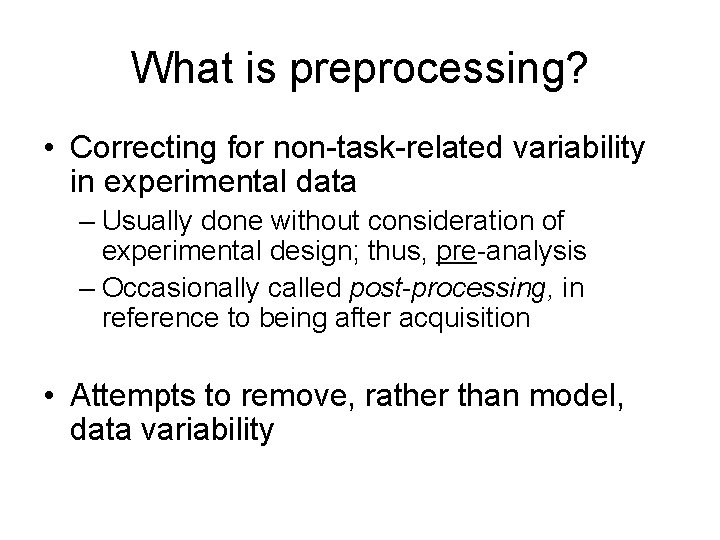 What is preprocessing?

• Correcting for non-task-related variability in experimental data

– Usually done without consideration of experimental design; thus, pre-analysis

– Occasionally called post-processing, in reference to being after acquisition

• Attempts to remove, rather than model, data variability